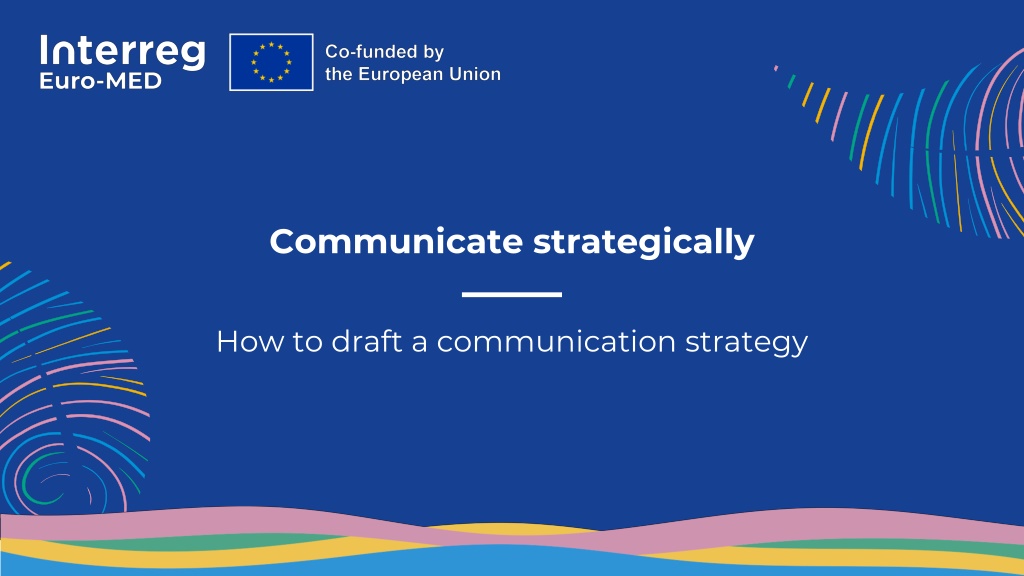 Interreg
Euro-MED

Co-funded by
the European Union

Communicate strategically

How to draft a communication strategy